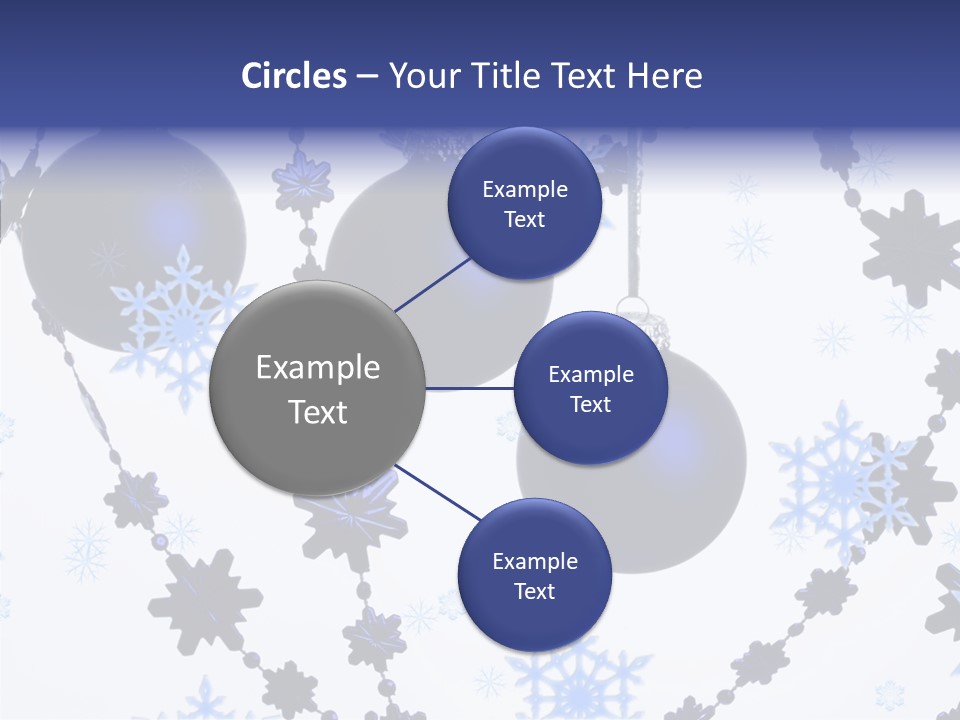 Circles – Your Title Text Here

Example Text

Example Text

Example Text

Example Text